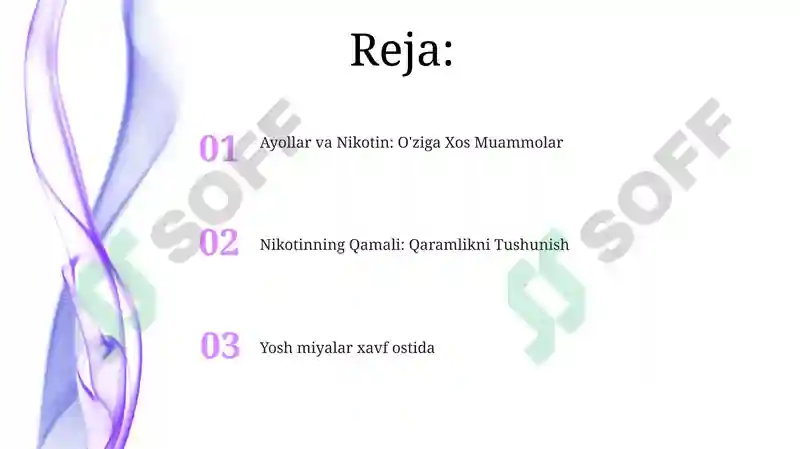 Reja:

01 Ayollar va Nikotin: O'ziga Xos Muammolar

02 Nikotinning Qamali: Qaramlikni Tushunish

03 Yosh miyalar xavf ostida

SOFF

SOFF